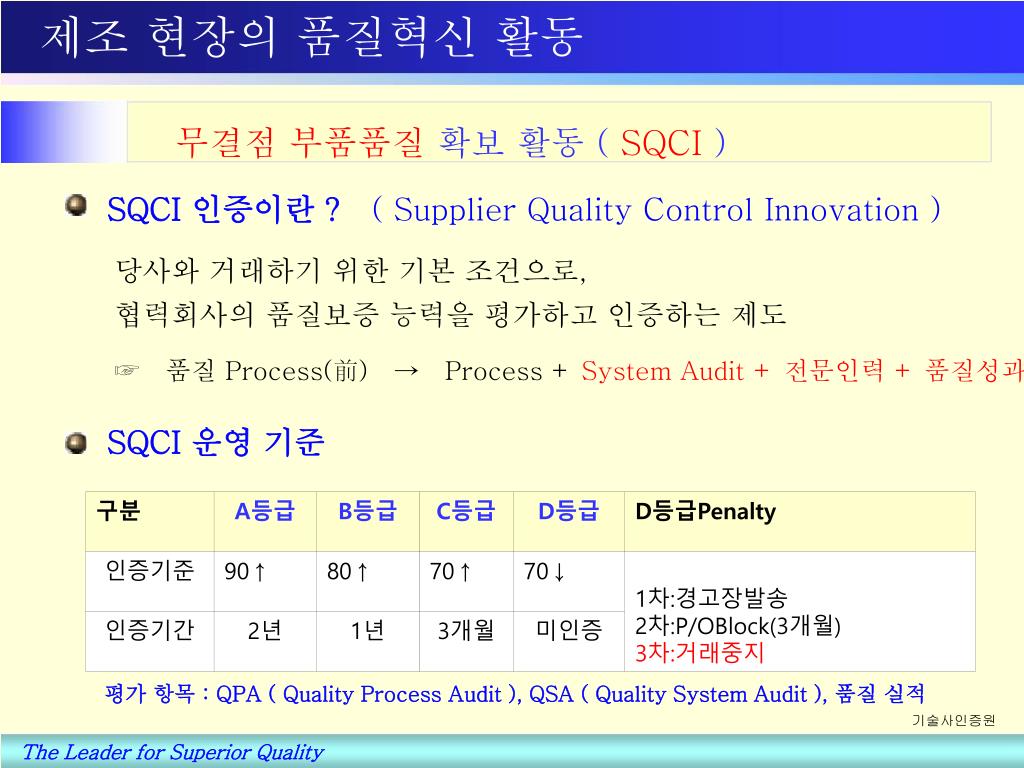 제조 현장의 품질혁신 활동

무결점 부품품질 확보 활동 ( SQCI )

SQCI 인증이란 ? ( Supplier Quality Control Innovation )

당사와 거래하기 위한 기본 조건으로,
협력회사의 품질보증 능력을 평가하고 인증하는 제도

☞ 품질 Process(前) → Process + System Audit + 전문인력 + 품질성과

SQCI 운영 기준

| 구분 | A등급 | B등급 | C등급 | D등급 | D등급Penalty |
|---|---|---|---|---|---|
| 인증기준 | 90↑ | 80↑ | 70↑ | 70↓ | 1차:경고장발송 2차:P/OBlock(3개월) 3차:거래중지 |
| 인증기간 | 2년 | 1년 | 3개월 | 미인증 | |

평가 항목 : QPA ( Quality Process Audit ), QSA ( Quality System Audit ), 품질 실적

기술사인증원

The Leader for Superior Quality